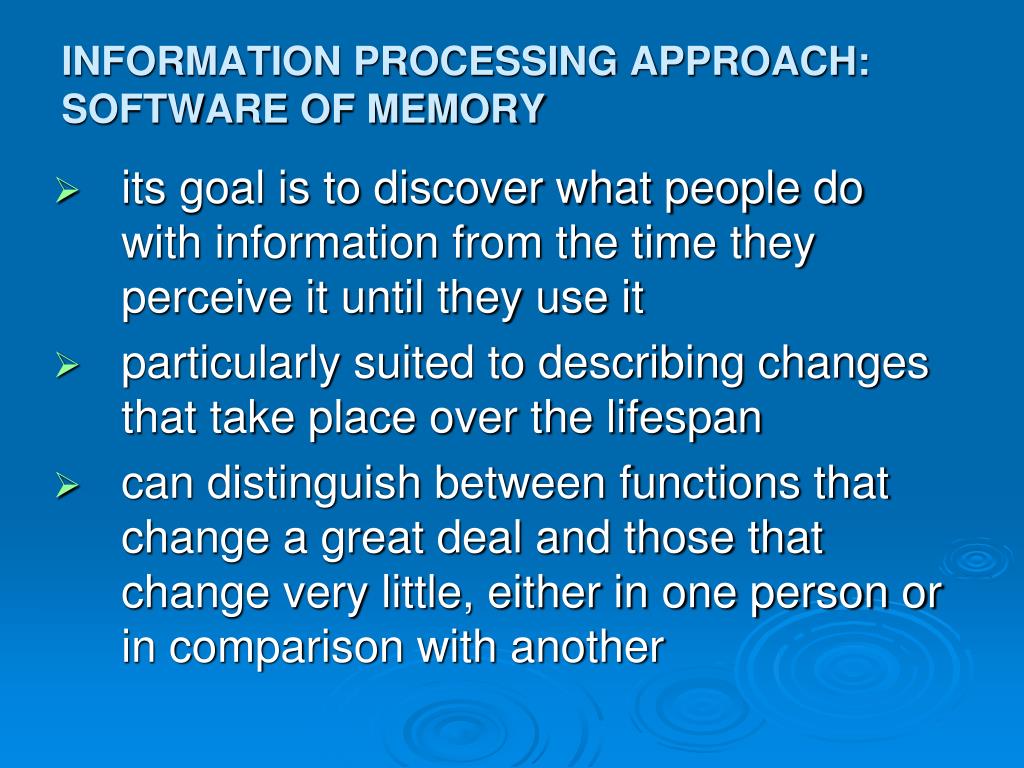 INFORMATION PROCESSING APPROACH: SOFTWARE OF MEMORY

➢ its goal is to discover what people do with information from the time they perceive it until they use it

➢ particularly suited to describing changes that take place over the lifespan

➢ can distinguish between functions that change a great deal and those that change very little, either in one person or in comparison with another